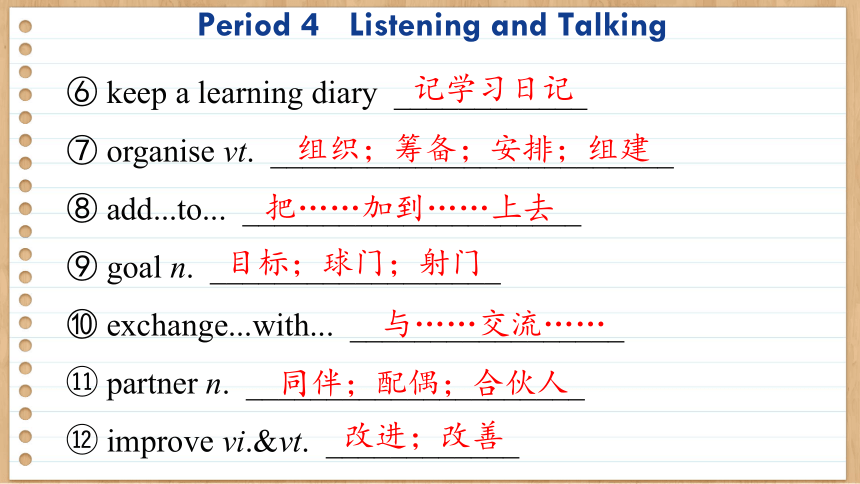 Period 4 Listening and Talking

⑥ keep a learning diary 记学习日记

⑦ organise vt. 组织；筹备；安排；组建

⑧ add...to... 把……加到……上去

⑨ goal n. 目标；球门；射门

⑩ exchange...with... 与……交流……

⑪ partner n. 同伴；配偶；合伙人

⑫ improve vi.&vt. 改进；改善